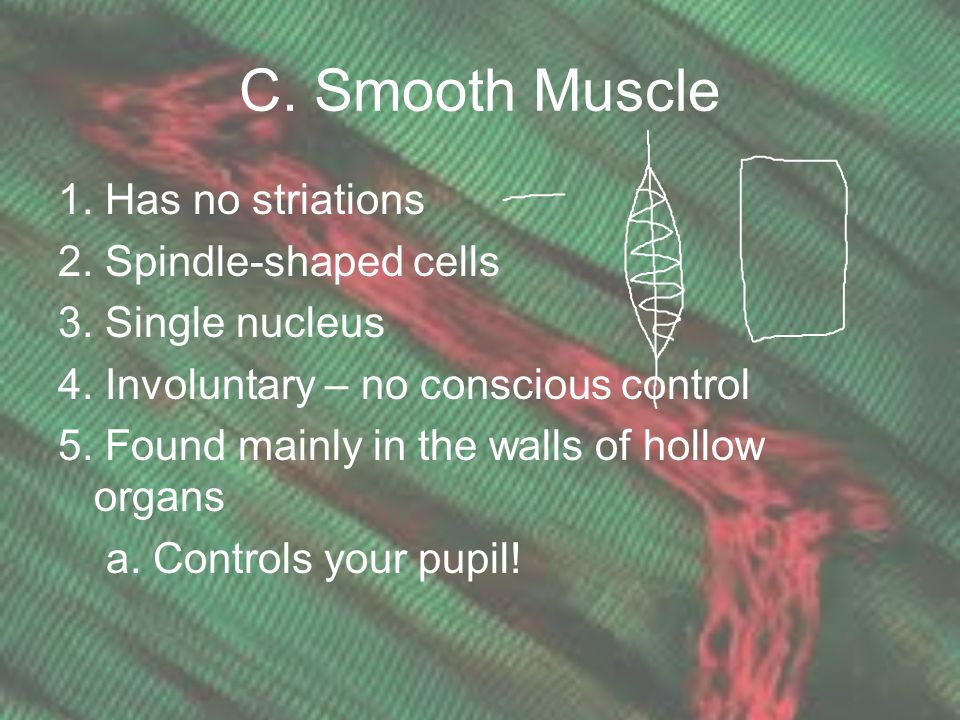 C. Smooth Muscle

1. Has no striations
2. Spindle-shaped cells
3. Single nucleus
4. Involuntary – no conscious control
5. Found mainly in the walls of hollow organs
a. Controls your pupil!